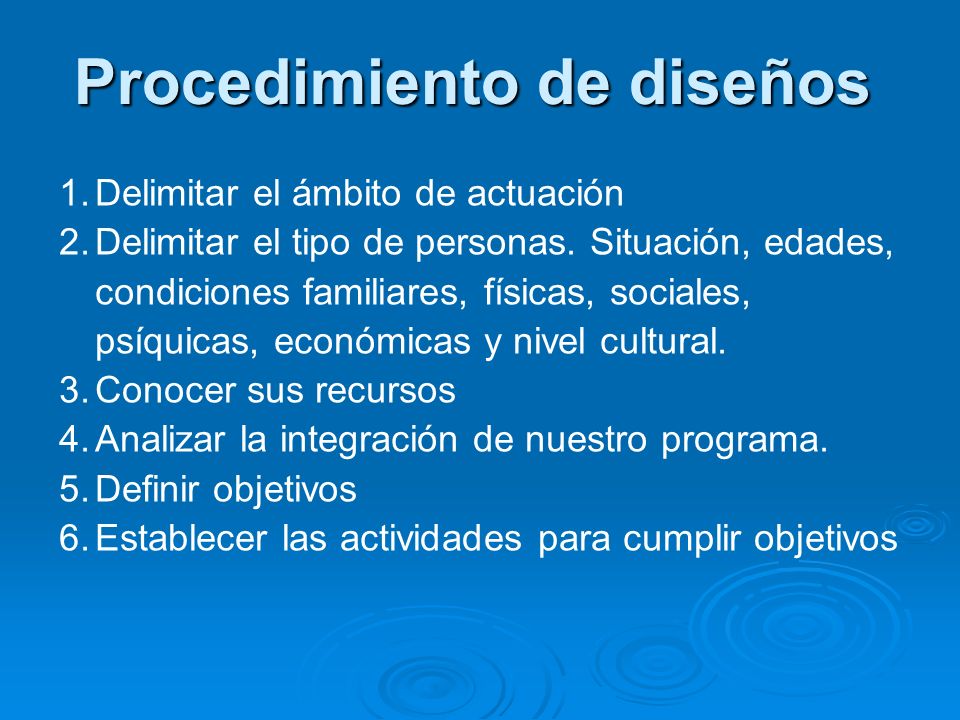 Procedimiento de diseños

1. Delimitar el ámbito de actuación
2. Delimitar el tipo de personas. Situación, edades, condiciones familiares, físicas, sociales, psíquicas, económicas y nivel cultural.
3. Conocer sus recursos
4. Analizar la integración de nuestro programa.
5. Definir objetivos
6. Establecer las actividades para cumplir objetivos